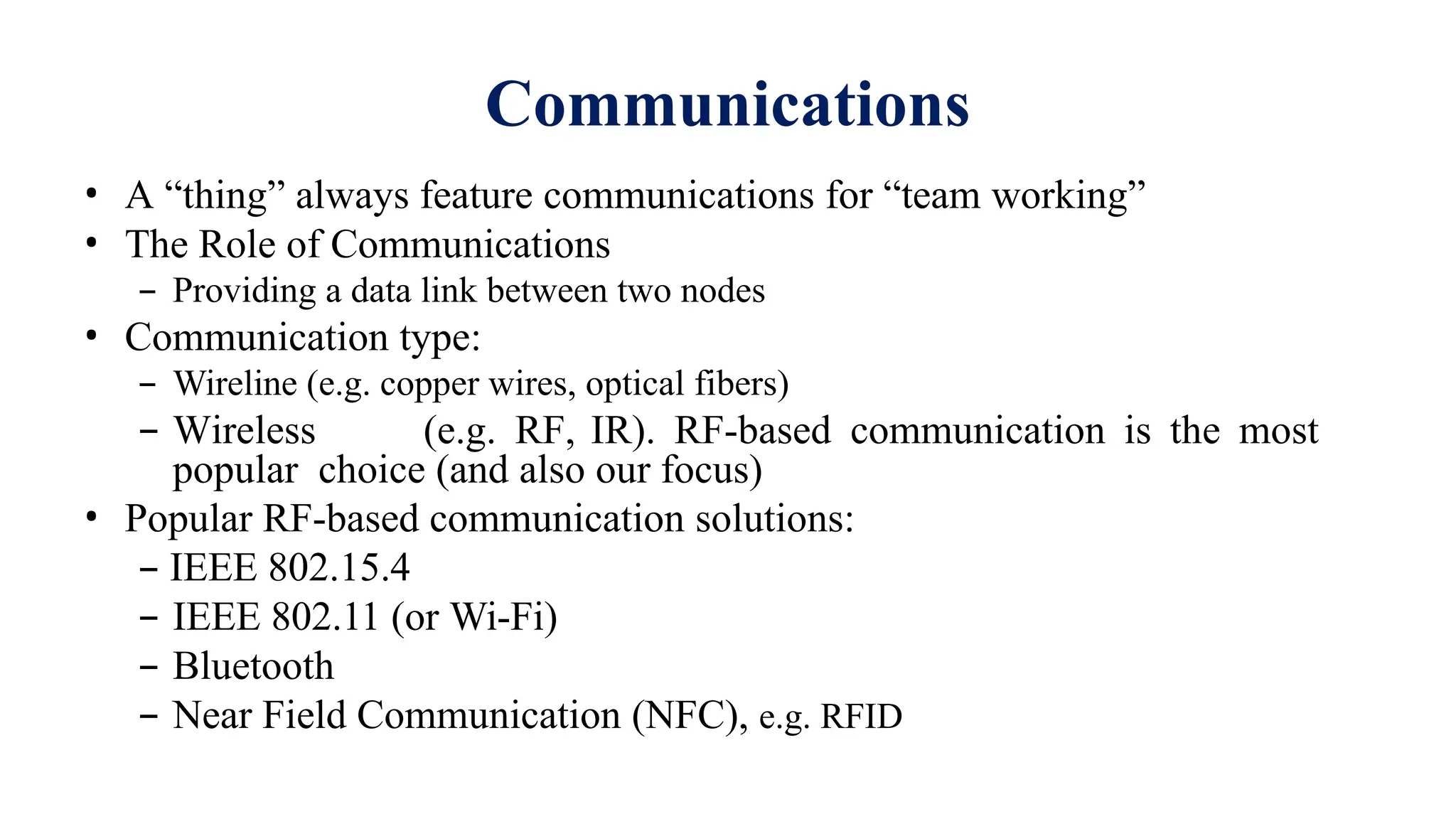 Communications

• A “thing” always feature communications for “team working”
• The Role of Communications
  – Providing a data link between two nodes
• Communication type:
  – Wireline (e.g. copper wires, optical fibers)
  – Wireless (e.g. RF, IR). RF-based communication is the most popular choice (and also our focus)
• Popular RF-based communication solutions:
  – IEEE 802.15.4
  – IEEE 802.11 (or Wi-Fi)
  – Bluetooth
  – Near Field Communication (NFC), e.g. RFID